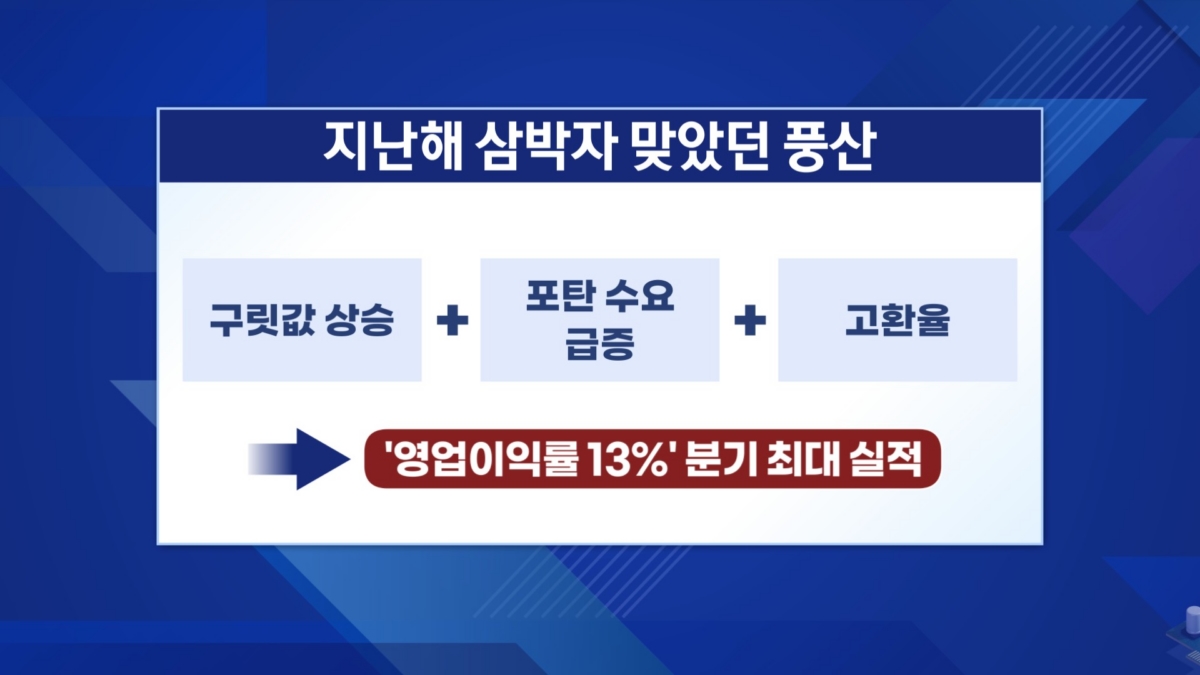 지난해 삼박자 맞았던 풍산

구릿값 상승 + 포탄 수요 급증 + 고환율

'영업이익률 13%' 분기 최대 실적